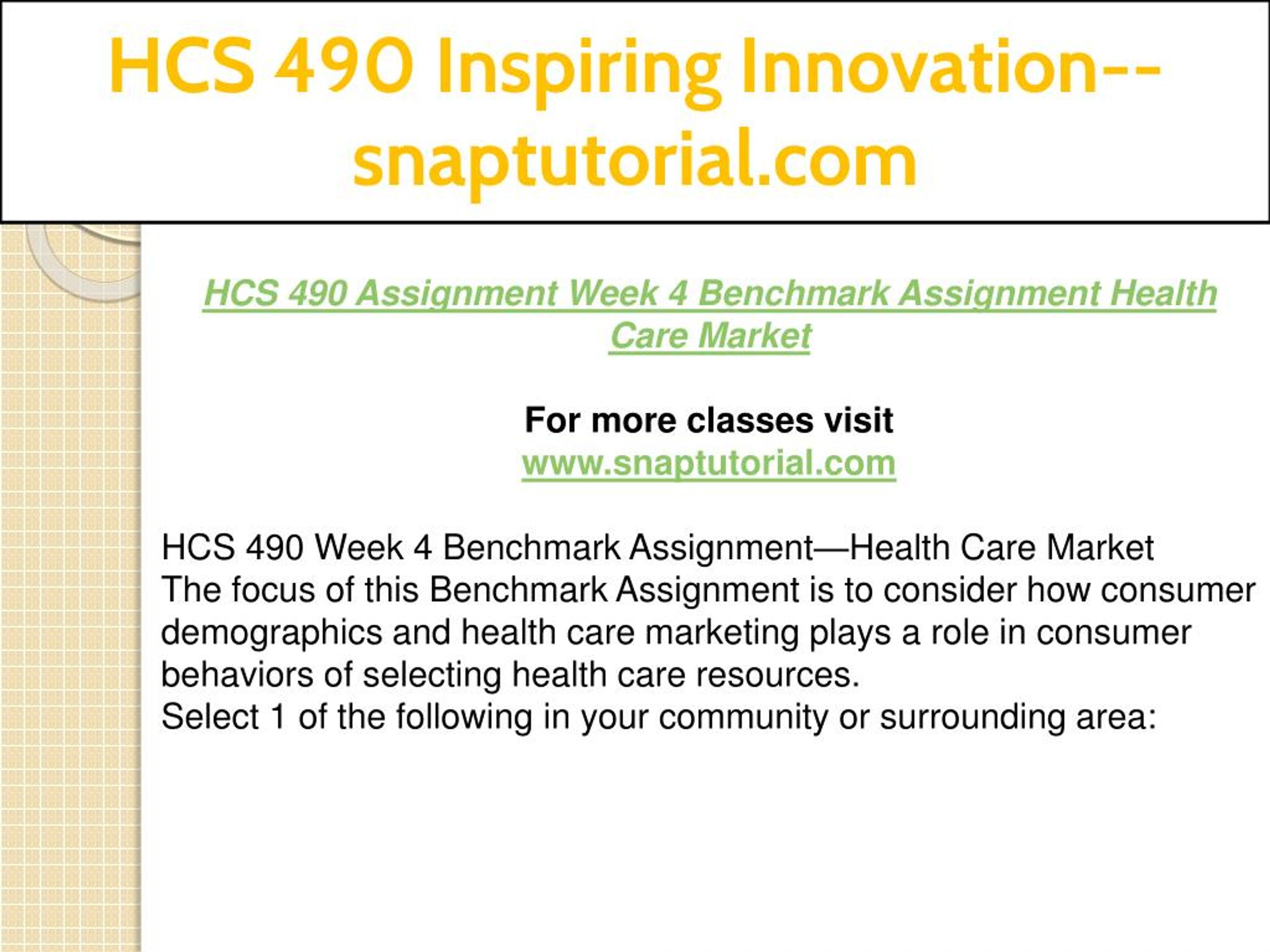 HCS 490 Inspiring Innovation--snaptutorial.com

HCS 490 Assignment Week 4 Benchmark Assignment Health Care Market

For more classes visit
www.snaptutorial.com

HCS 490 Week 4 Benchmark Assignment—Health Care Market
The focus of this Benchmark Assignment is to consider how consumer demographics and health care marketing plays a role in consumer behaviors of selecting health care resources.
Select 1 of the following in your community or surrounding area: